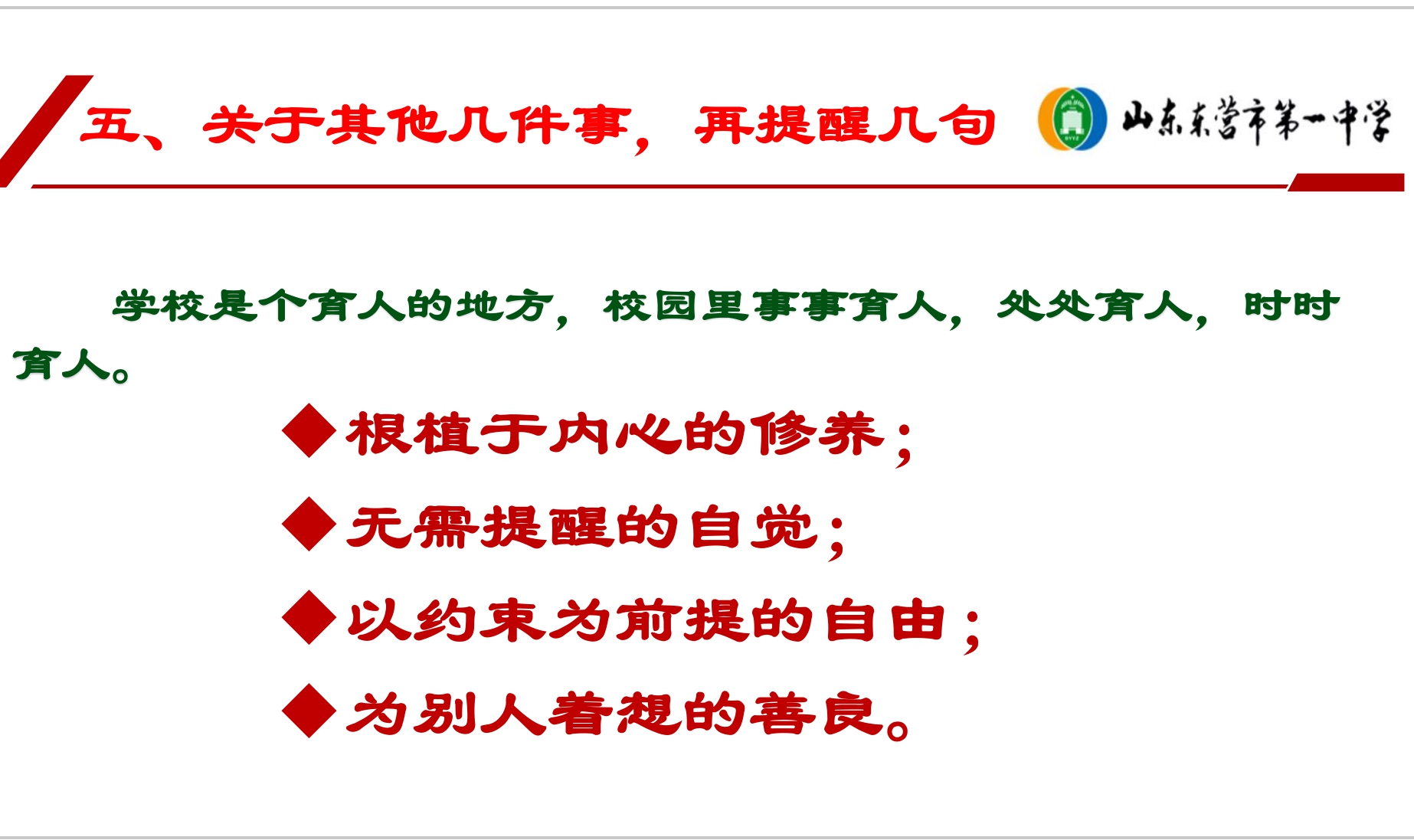 五、关于其他几件事，再提醒几句

山东东营市第一中学

学校是个育人的地方，校园里事事育人，处处育人，时时育人。

◆根植于内心的修养；

◆无需提醒的自觉；

◆以约束为前提的自由；

◆为别人着想的善良。